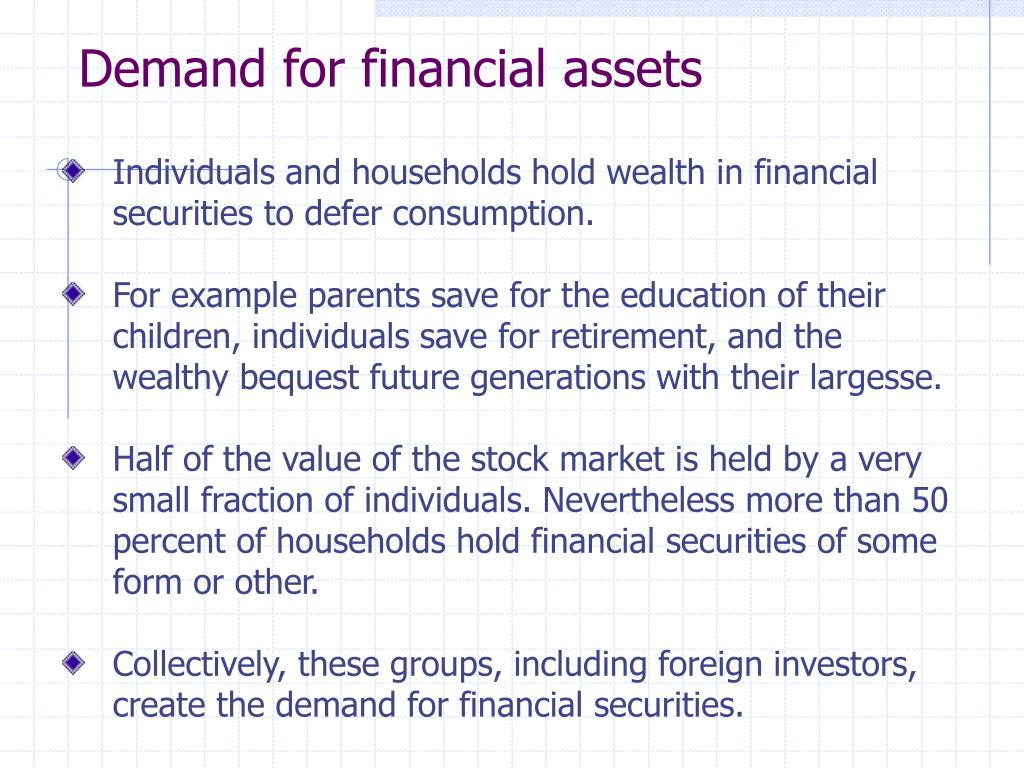 Demand for financial assets

Individuals and households hold wealth in financial securities to defer consumption.

For example parents save for the education of their children, individuals save for retirement, and the wealthy bequest future generations with their largesse.

Half of the value of the stock market is held by a very small fraction of individuals. Nevertheless more than 50 percent of households hold financial securities of some form or other.

Collectively, these groups, including foreign investors, create the demand for financial securities.